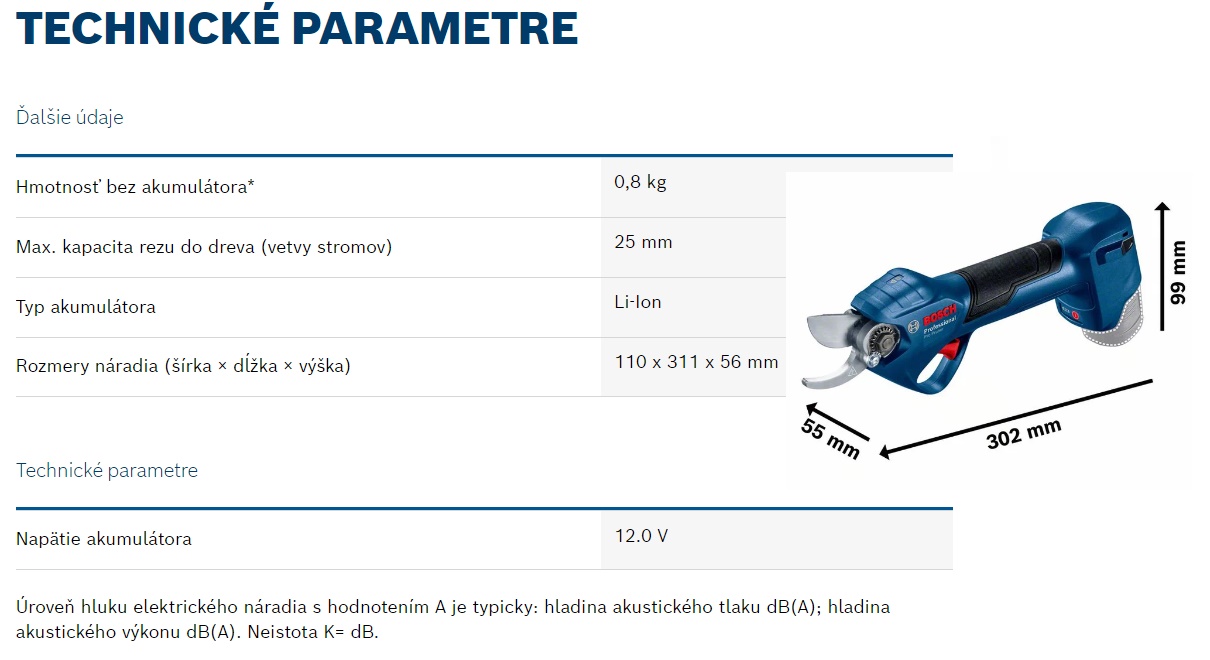 TECHNICKÉ PARAMETRE

Ďalšie údaje

| Hmotnosť bez akumulátora* | 0,8 kg |
|---|---|
| Max. kapacita rezu do dreva (vetvy stromov) | 25 mm |
| Typ akumulátora | Li-Ion |
| Rozmery náradia (šírka × dĺžka × výška) | 110 x 311 x 56 mm |

BOSCH
Professional

99 mm
55 mm
302 mm

Technické parametre

| Napätie akumulátora | 12.0 V |
|---|---|

Úroveň hluku elektrického náradia s hodnotením A je typicky: hladina akustického tlaku dB(A); hladina akustického výkonu dB(A). Neistota K= dB.